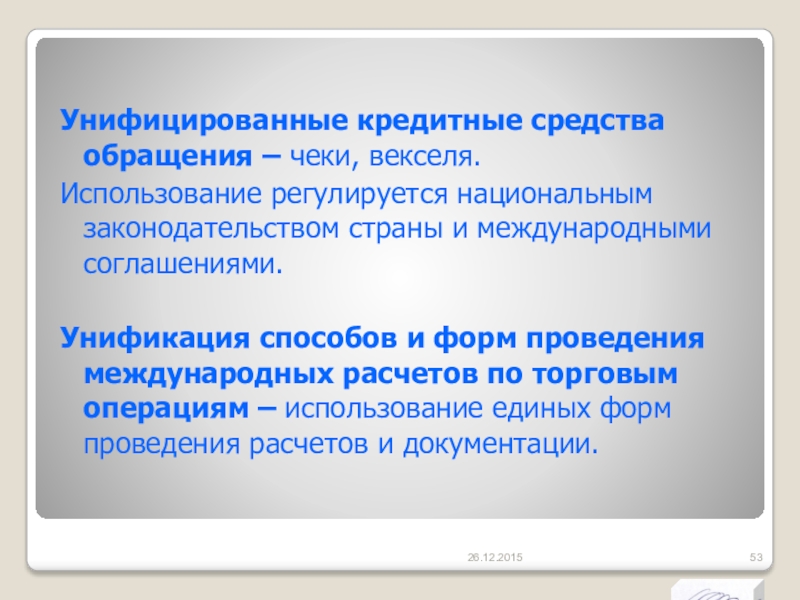 Унифицированные кредитные средства обращения – чеки, векселя.

Использование регулируется национальным законодательством страны и международными соглашениями.

Унификация способов и форм проведения международных расчетов по торговым операциям – использование единых форм проведения расчетов и документации.

26.12.2015

53